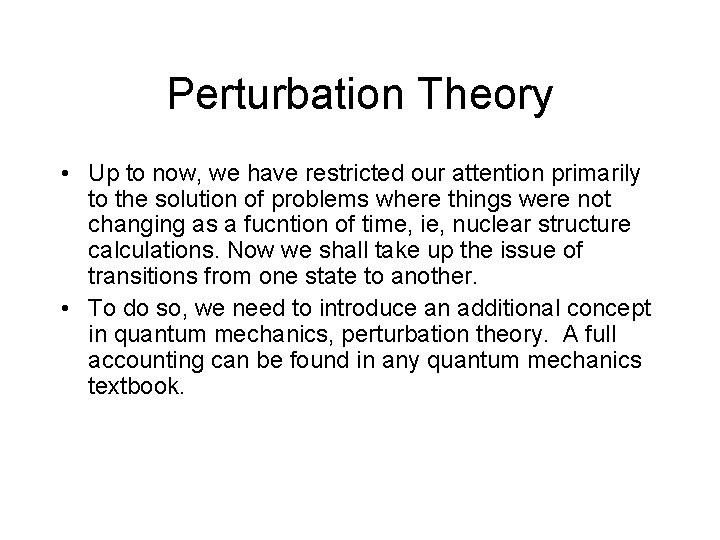 Perturbation Theory

• Up to now, we have restricted our attention primarily to the solution of problems where things were not changing as a fucntion of time, ie, nuclear structure calculations. Now we shall take up the issue of transitions from one state to another.

• To do so, we need to introduce an additional concept in quantum mechanics, perturbation theory. A full accounting can be found in any quantum mechanics textbook.